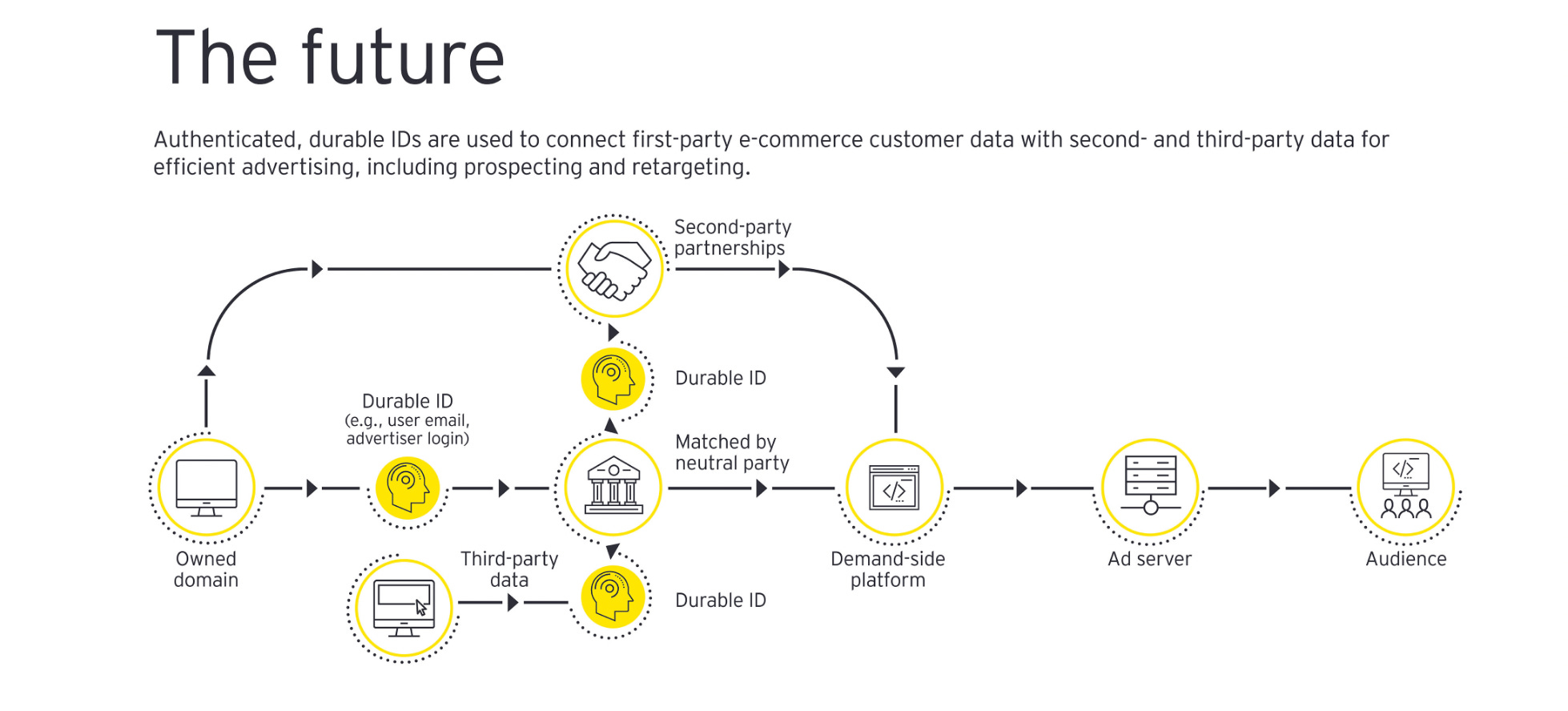 The future

Authenticated, durable IDs are used to connect first-party e-commerce customer data with second- and third-party data for efficient advertising, including prospecting and retargeting.

Second-party partnerships

Durable ID

Durable ID
(e.g., user email, advertiser login)

Matched by neutral party

Owned domain

Third-party data

Durable ID

Demand-side platform

Ad server

Audience